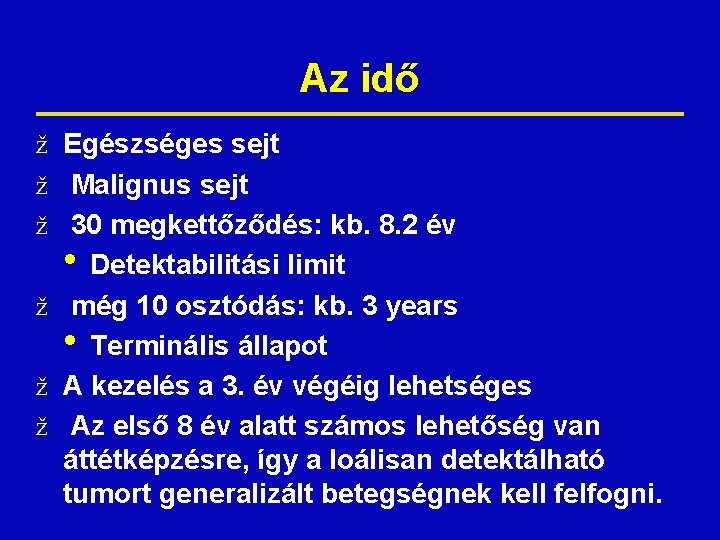 Az idő

ž Egészséges sejt

ž Malignus sejt

ž 30 megkettőződés: kb. 8.2 év

• Detektabilitási limit

ž még 10 osztódás: kb. 3 years

• Terminális állapot

ž A kezelés a 3. év végéig lehetséges

ž Az első 8 év alatt számos lehetőség van áttétképzésre, így a loálisan detektálható tumort generalizált betegségnek kell felfogni.